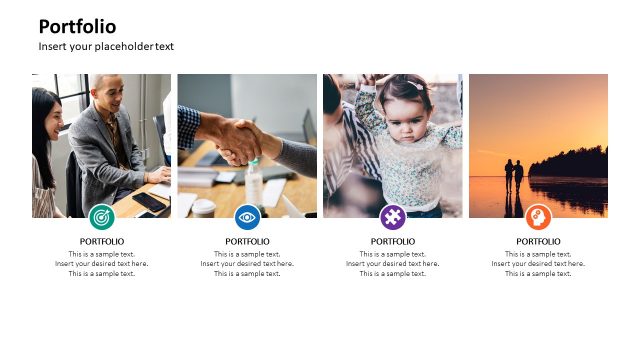 Portfolio
Insert your placeholder text

PORTFOLIO
This is a sample text.
Insert your desired text here.
This is a sample text.

PORTFOLIO
This is a sample text.
Insert your desired text here.
This is a sample text.

PORTFOLIO
This is a sample text.
Insert your desired text here.
This is a sample text.

PORTFOLIO
This is a sample text.
Insert your desired text here.
This is a sample text.